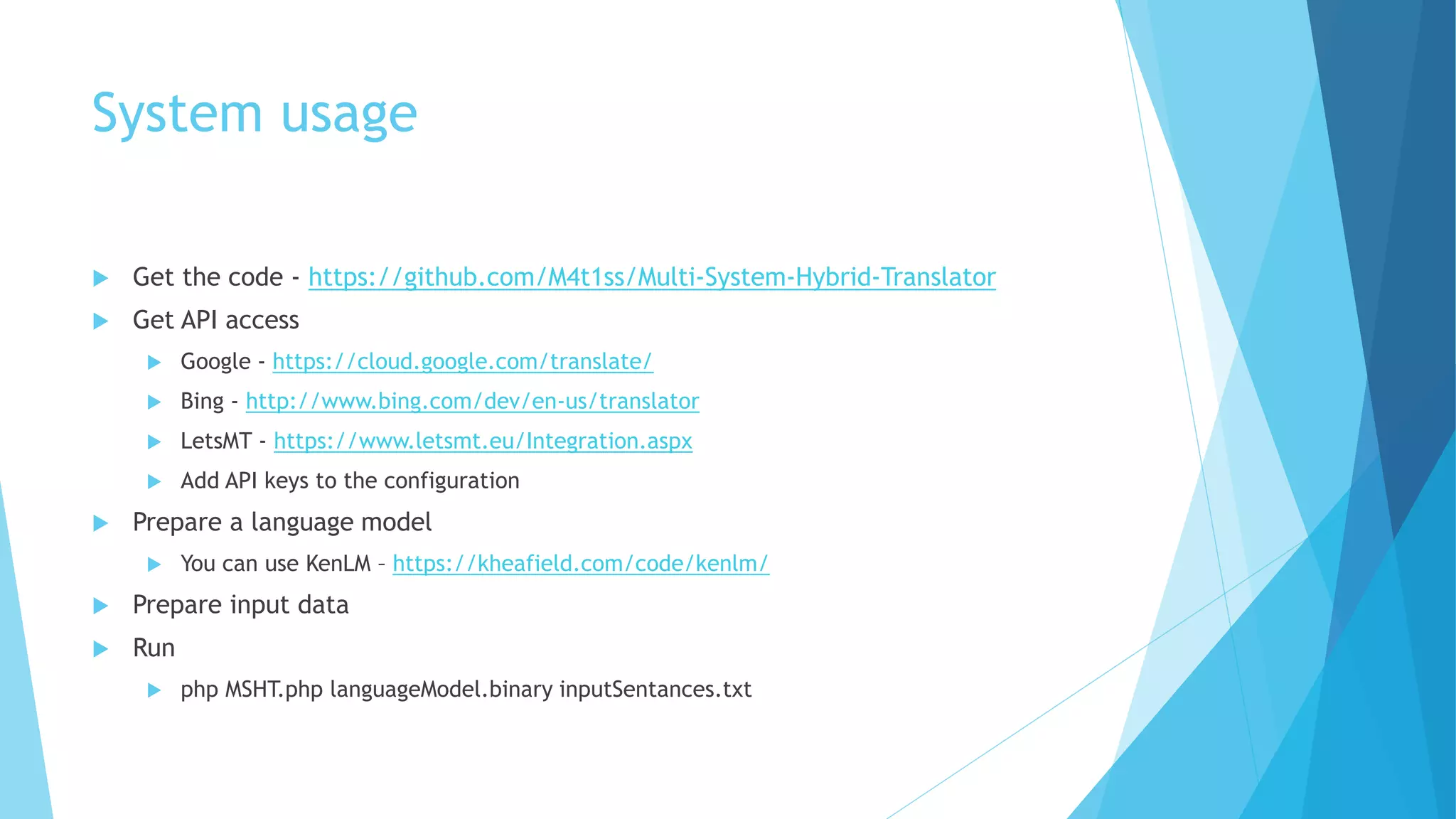 System usage

Get the code - https://github.com/M4t1ss/Multi-System-Hybrid-Translator

Get API access

Google - https://cloud.google.com/translate/

Bing - http://www.bing.com/dev/en-us/translator

LetsMT - https://www.letsmt.eu/Integration.aspx

Add API keys to the configuration

Prepare a language model

You can use KenLM – https://kheafield.com/code/kenlm/

Prepare input data

Run

php MSHT.php languageModel.binary inputSentances.txt